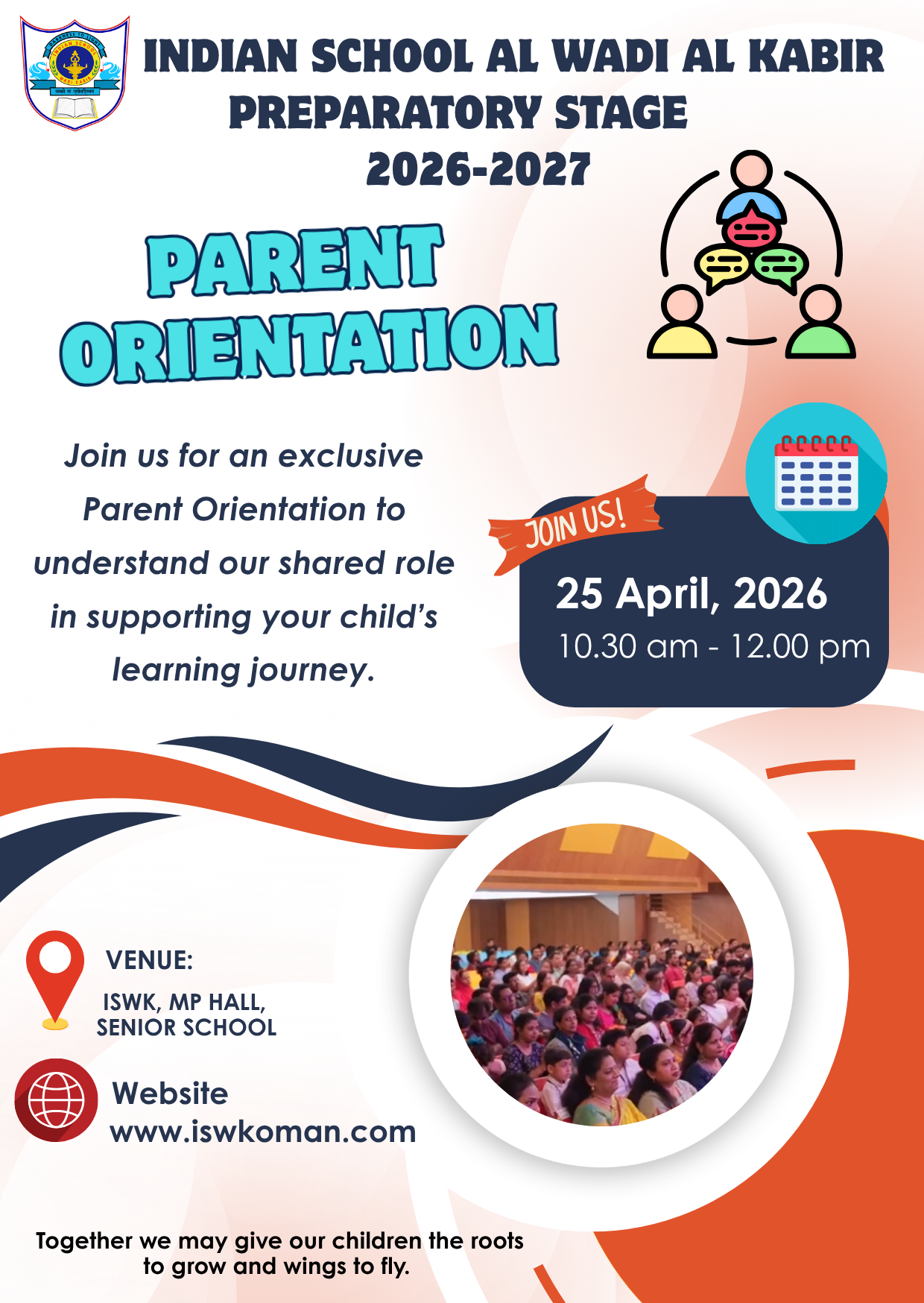 INDIAN SCHOOL AL WADI AL KABIR
PREPARATORY STAGE
2026-2027

PARENT ORIENTATION

Join us for an exclusive Parent Orientation to understand our shared role in supporting your child's learning journey.

JOIN US!

25 April, 2026
10.30 am - 12.00 pm

VENUE:
ISWK, MP HALL, SENIOR SCHOOL

Website
www.iswkoman.com

Together we may give our children the roots to grow and wings to fly.